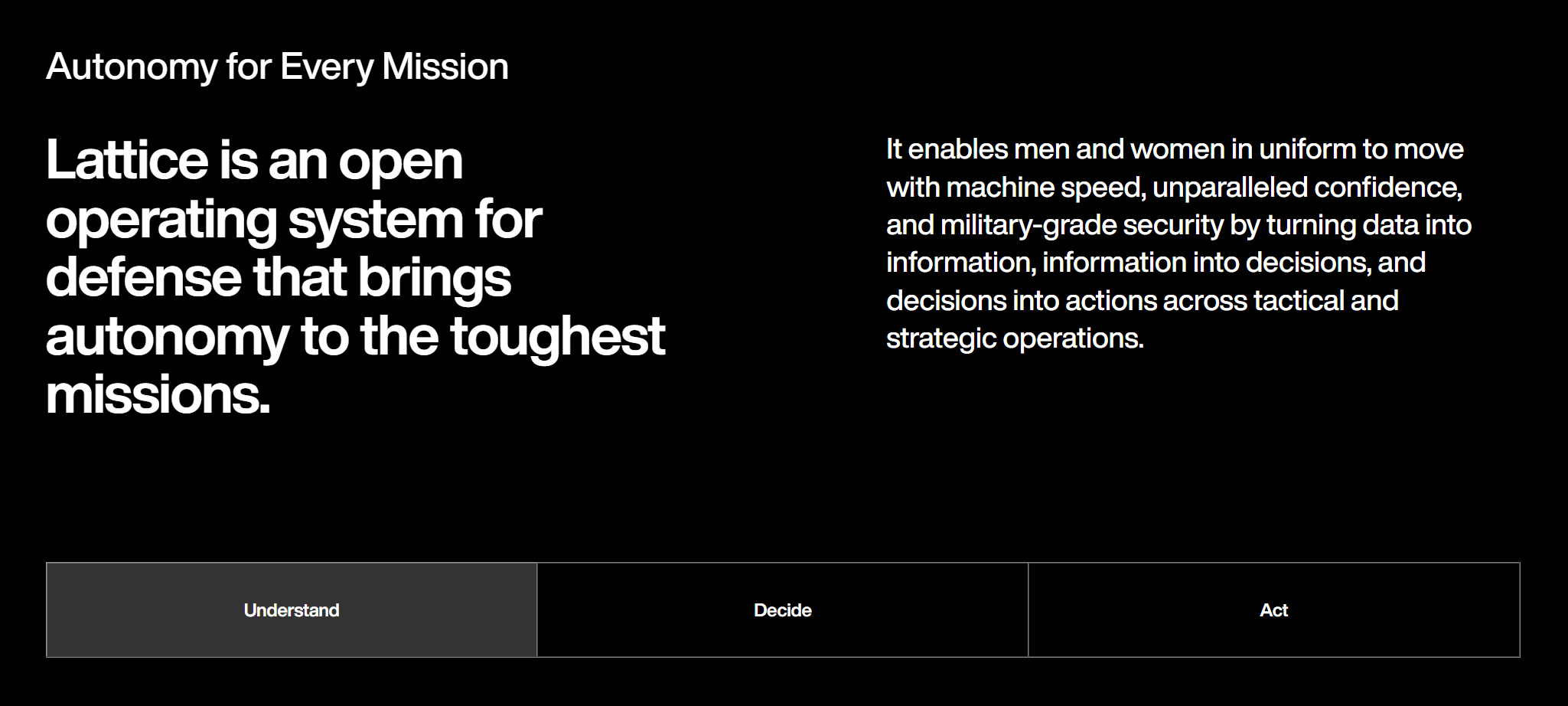 Autonomy for Every Mission

Lattice is an open operating system for defense that brings autonomy to the toughest missions.

It enables men and women in uniform to move with machine speed, unparalleled confidence, and military-grade security by turning data into information, information into decisions, and decisions into actions across tactical and strategic operations.

Understand

Decide

Act